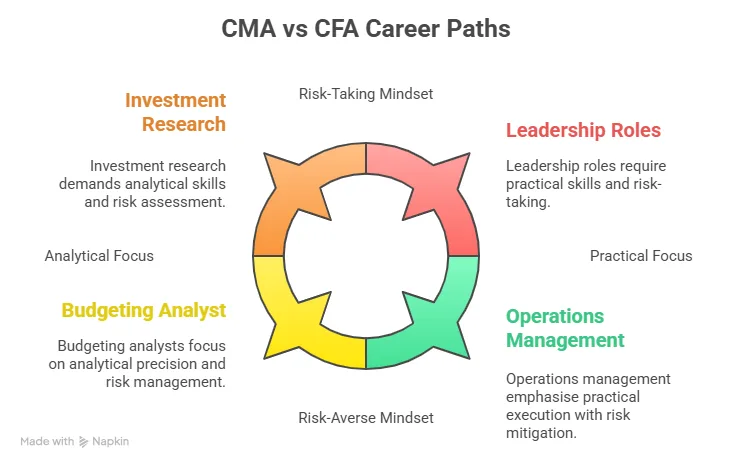 CMA vs CFA Career Paths

Risk-Taking Mindset

Investment Research

Investment research demands analytical skills and risk assessment.

Leadership Roles

Leadership roles require practical skills and risk-taking.

Analytical Focus

Practical Focus

Budgeting Analyst

Budgeting analysts focus on analytical precision and risk management.

Operations Management

Operations management emphasise practical execution with risk mitigation.

Risk-Averse Mindset

Made with Napkin